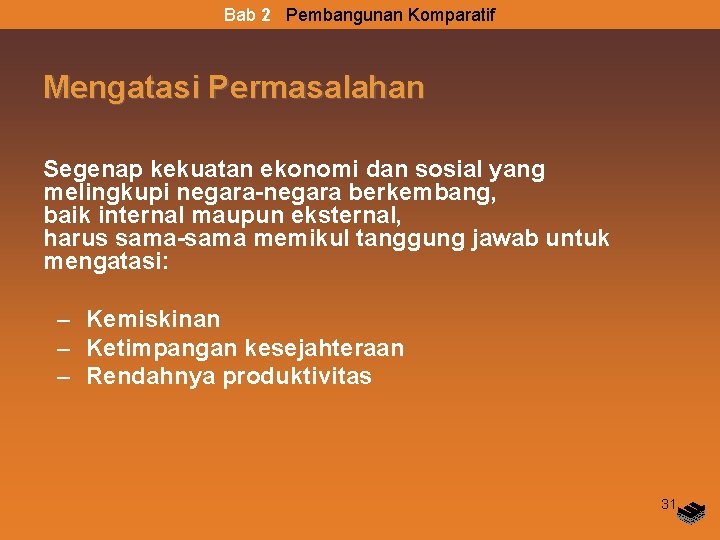 Bab 2 Pembangunan Komparatif

Mengatasi Permasalahan

Segenap kekuatan ekonomi dan sosial yang melingkupi negara-negara berkembang,
baik internal maupun eksternal,
harus sama-sama memikul tanggung jawab untuk mengatasi:

– Kemiskinan
– Ketimpangan kesejahteraan
– Rendahnya produktivitas

31